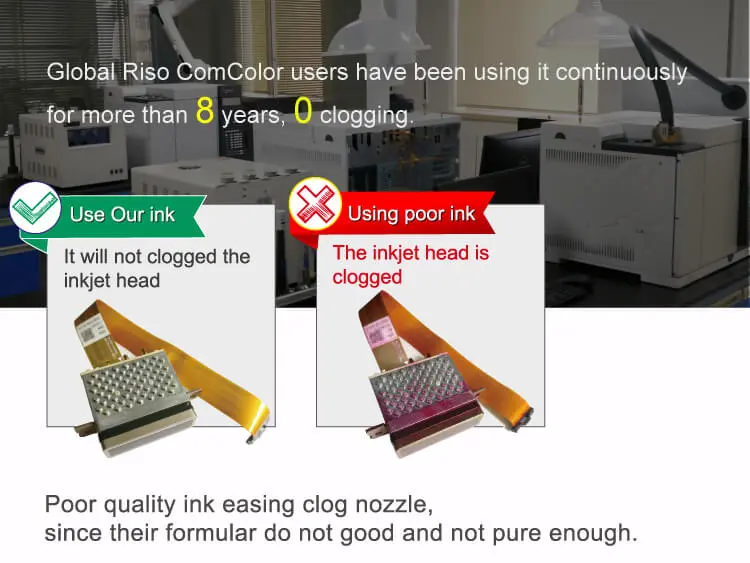 Global Riso ComColor users have been using it continuously for more than 8 years, 0 clogging.

Use Our ink

It will not clogged the inkjet head

Using poor ink

The inkjet head is clogged

Poor quality ink easing clog nozzle,
since their formular do not good and not pure enough.